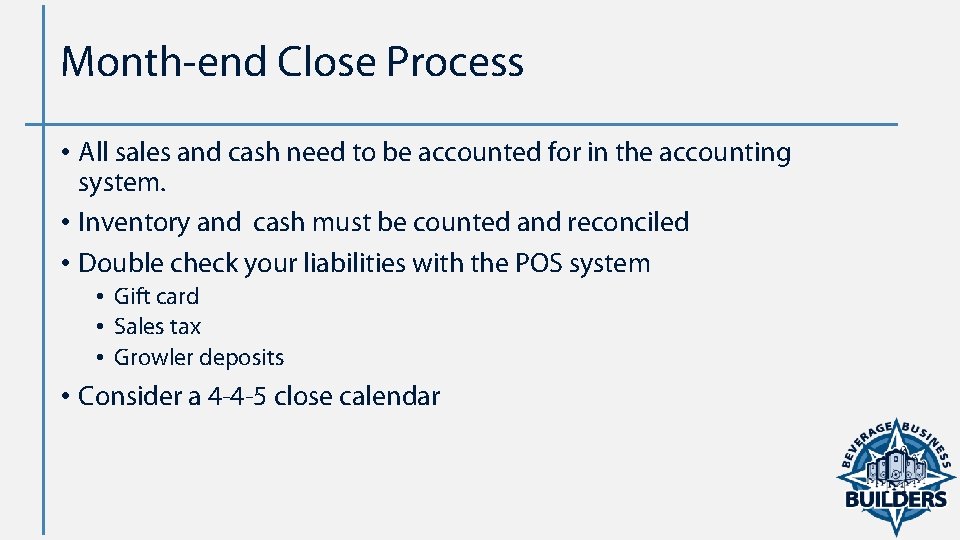 Month-end Close Process

• All sales and cash need to be accounted for in the accounting system.
• Inventory and  cash must be counted and reconciled
• Double check your liabilities with the POS system
  • Gift card
  • Sales tax
  • Growler deposits
• Consider a 4-4-5 close calendar

BEVERAGE BUSINESS BUILDERS